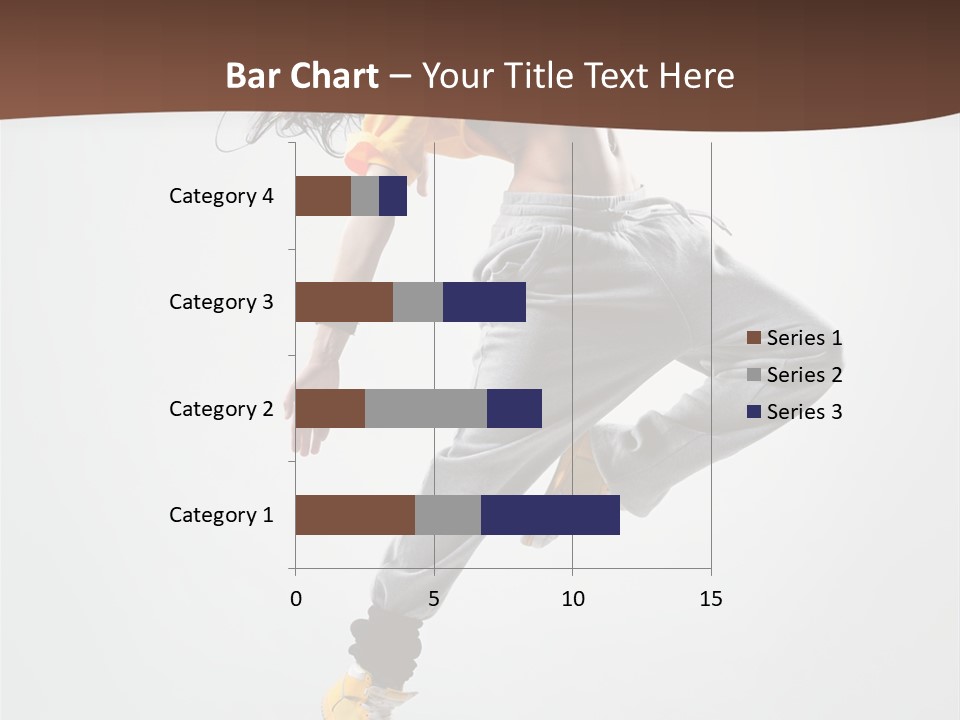 Bar Chart – Your Title Text Here

Category 4
Category 3
Category 2
Category 1

0
5
10
15

Series 1
Series 2
Series 3